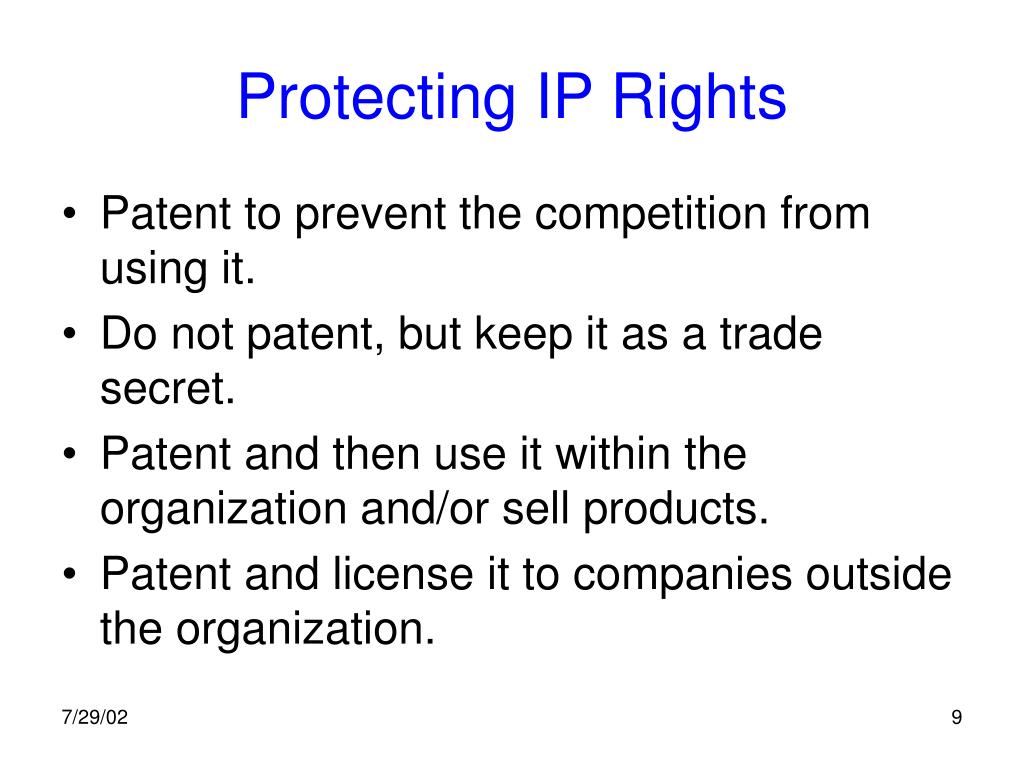 Protecting IP Rights

• Patent to prevent the competition from using it.
• Do not patent, but keep it as a trade secret.
• Patent and then use it within the organization and/or sell products.
• Patent and license it to companies outside the organization.

7/29/02

9